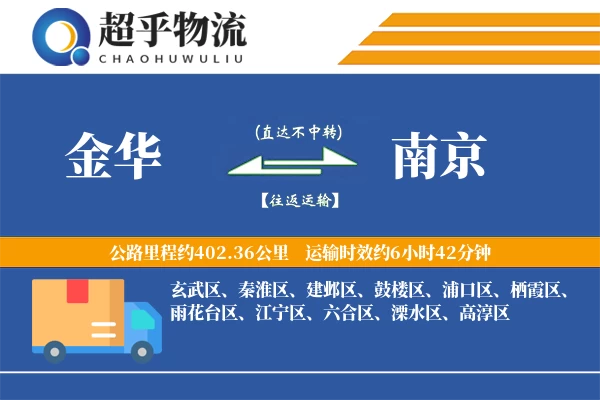 超乎物流
CHAOHUWULIU

金华

(直达不中转)

【往返运输】

南京

公路里程约402.36公里　运输时效约6小时42分钟

玄武区、秦淮区、建邺区、鼓楼区、浦口区、栖霞区、雨花台区、江宁区、六合区、溧水区、高淳区